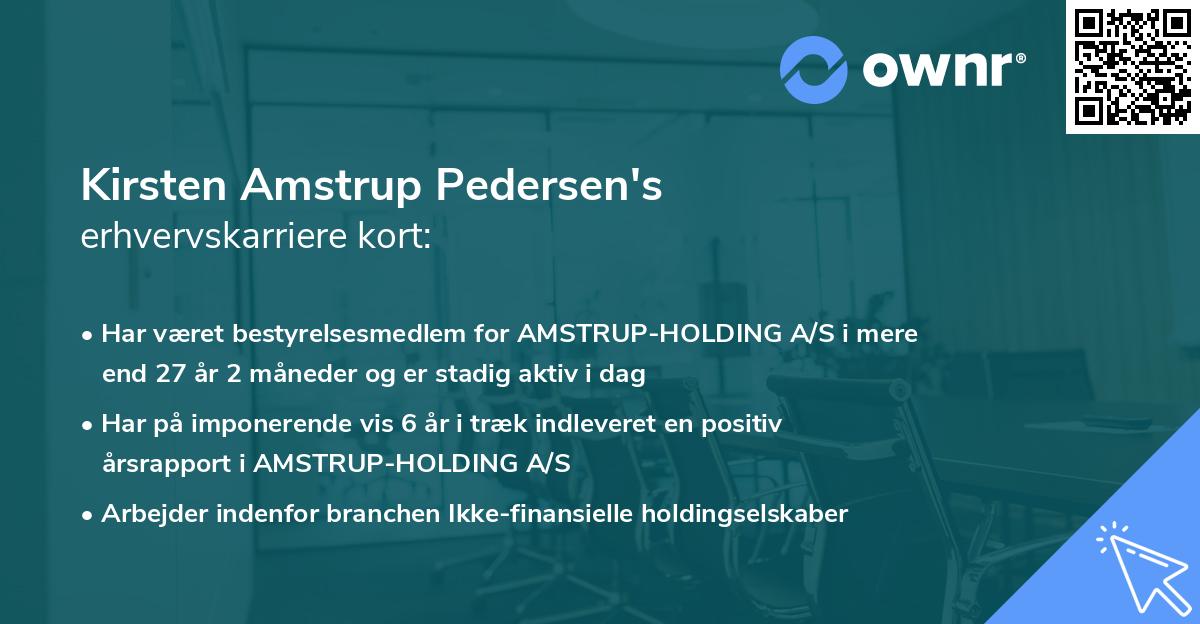 ownr®

Kirsten Amstrup Pedersen's
erhvervskarriere kort:

• Har været bestyrelsesmedlem for AMSTRUP-HOLDING A/S i mere end 27 år 2 måneder og er stadig aktiv i dag

• Har på imponerende vis 6 år i træk indleveret en positiv årsrapport i AMSTRUP-HOLDING A/S

• Arbejder indenfor branchen Ikke-finansielle holdingselskaber